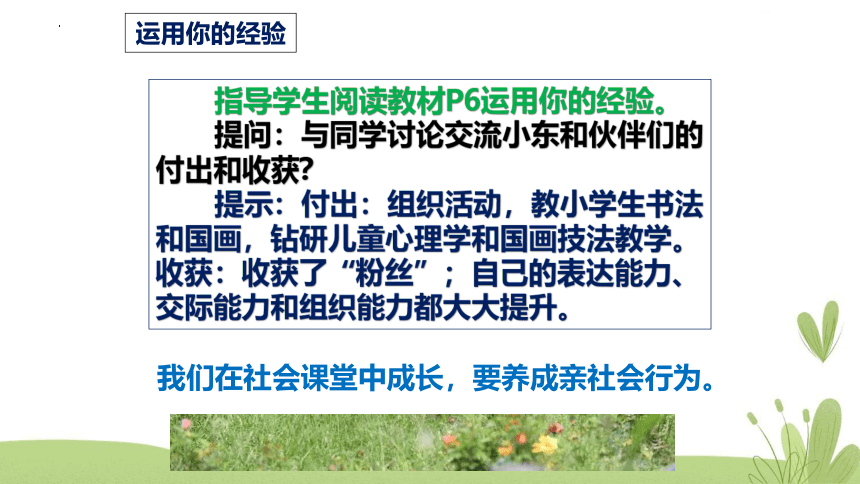 运用你的经验

指导学生阅读教材P6运用你的经验。

提问：与同学讨论交流小东和伙伴们的付出和收获?

提示：付出：组织活动，教小学生书法和国画，钻研儿童心理学和国画技法教学。收获：收获了“粉丝”；自己的表达能力、交际能力和组织能力都大大提升。

我们在社会课堂中成长，要养成亲社会行为。